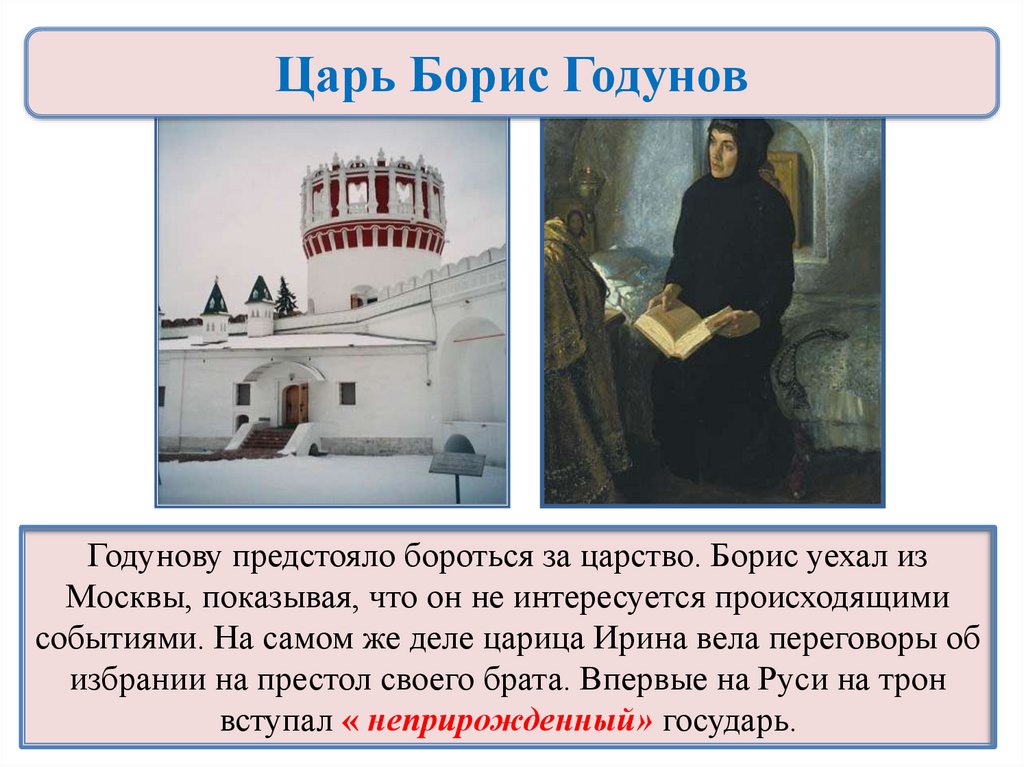 Царь Борис Годунов

Годунову предстояло бороться за царство. Борис уехал из Москвы, показывая, что он не интересуется происходящими событиями. На самом же деле царица Ирина вела переговоры об избрании на престол своего брата. Впервые на Руси на трон вступал « неприрожденный» государь.